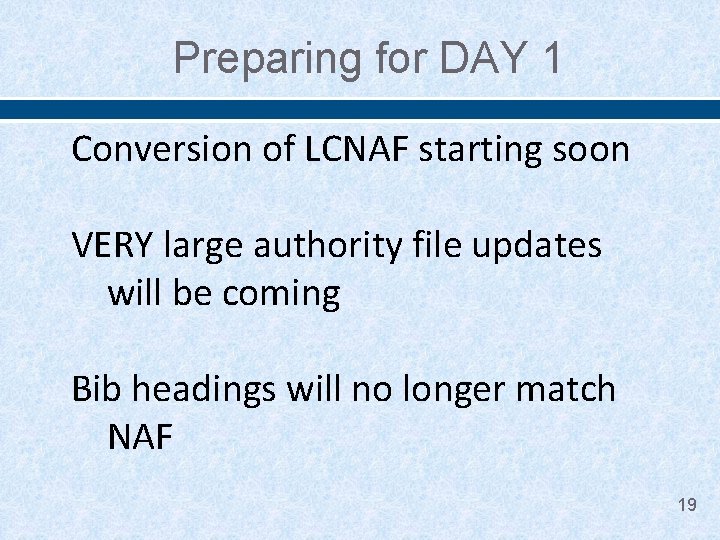 Preparing for DAY 1

Conversion of LCNAF starting soon

VERY large authority file updates will be coming

Bib headings will no longer match NAF

19